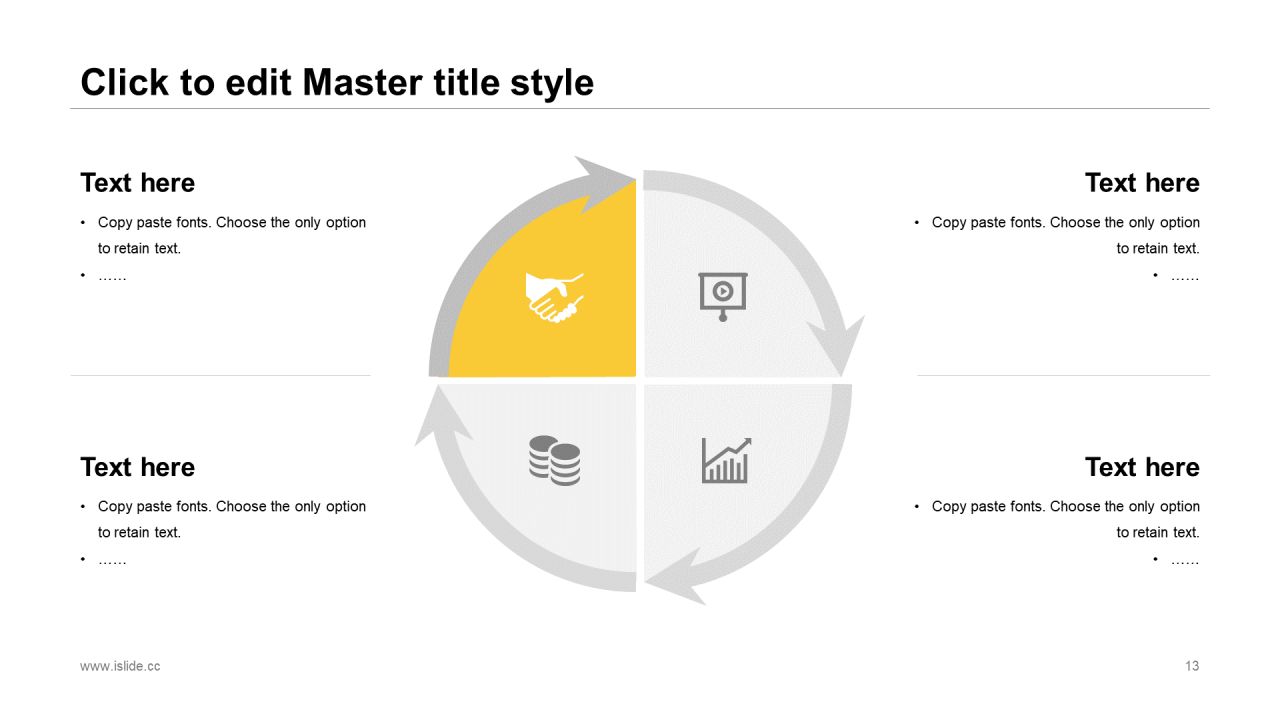 Click to edit Master title style

Text here

• Copy paste fonts. Choose the only option to retain text.
• ……

Text here

• Copy paste fonts. Choose the only option to retain text.
• ……

Text here

• Copy paste fonts. Choose the only option to retain text.
• ……

Text here

• Copy paste fonts. Choose the only option to retain text.
• ……

www.islide.cc

13